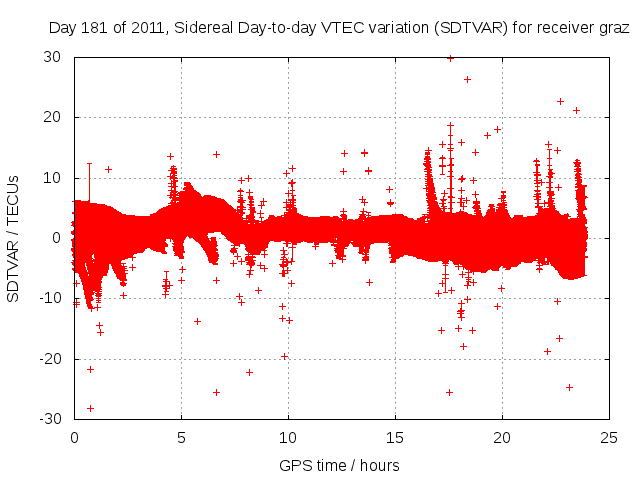 Day 181 of 2011, Sidereal Day-to-day VTEC variation (SDTVAR) for receiver graz

SDTVAR / TECUs

30
20
10
0
-10
-20
-30

0 5 10 15 20 25

GPS time / hours